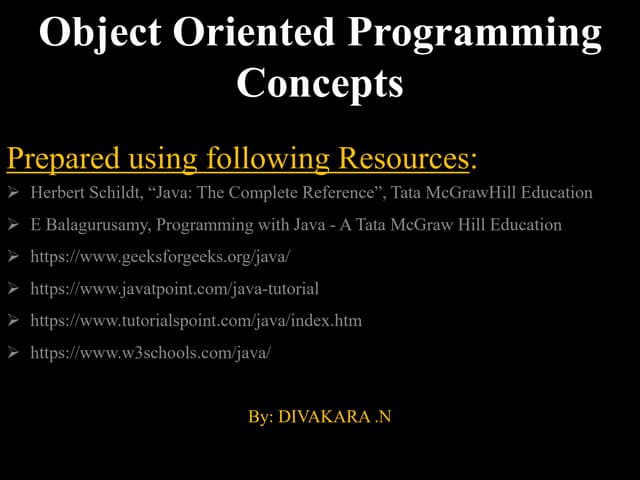 Object Oriented Programming Concepts

Prepared using following Resources:

➢ Herbert Schildt, “Java: The Complete Reference”, Tata McGrawHill Education

➢ E Balagurusamy, Programming with Java - A Tata McGraw Hill Education

➢ https://www.geeksforgeeks.org/java/

➢ https://www.javatpoint.com/java-tutorial

➢ https://www.tutorialspoint.com/java/index.htm

➢ https://www.w3schools.com/java/

By: DIVAKARA .N